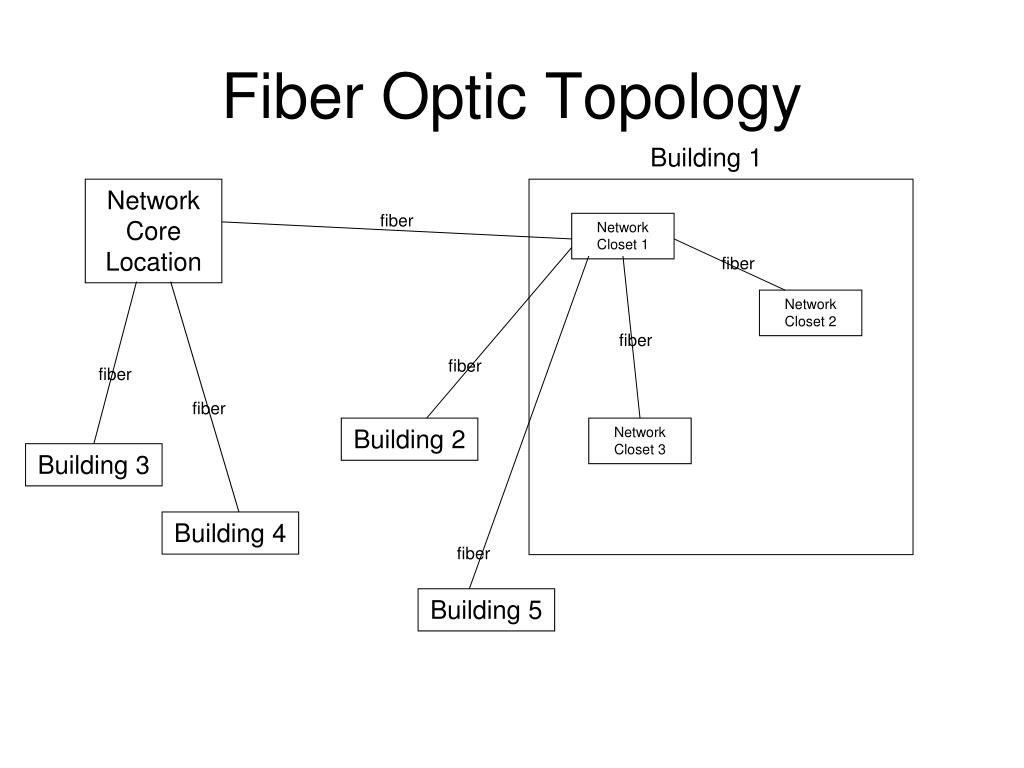 Fiber Optic Topology

Building 1

Network Core Location

fiber

Network Closet 1

fiber

Network Closet 2

fiber

fiber

fiber

fiber

Building 2

Network Closet 3

Building 3

Building 4

fiber

Building 5